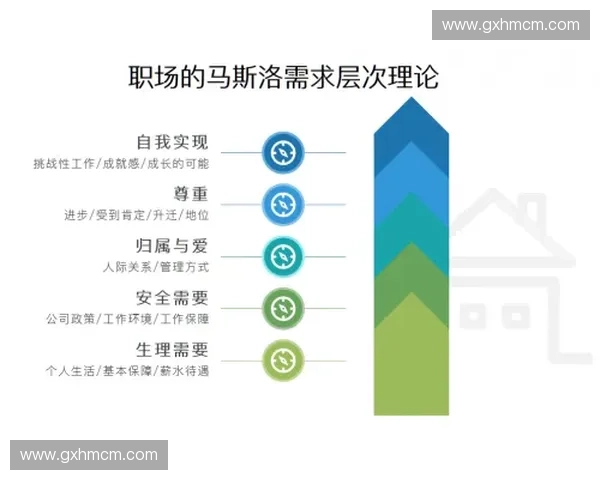 www.gxhmcm.com

职场的马斯洛需求层次理论

自我实现
挑战性工作/成就感/成长的可能

尊重
进步/受到肯定/升迁/地位

归属与爱
人际关系/管理方式

安全需要
公司政策/工作环境/工作保障

生理需要
个人生活/基本保障/薪水待遇

www.gxhmcm.com